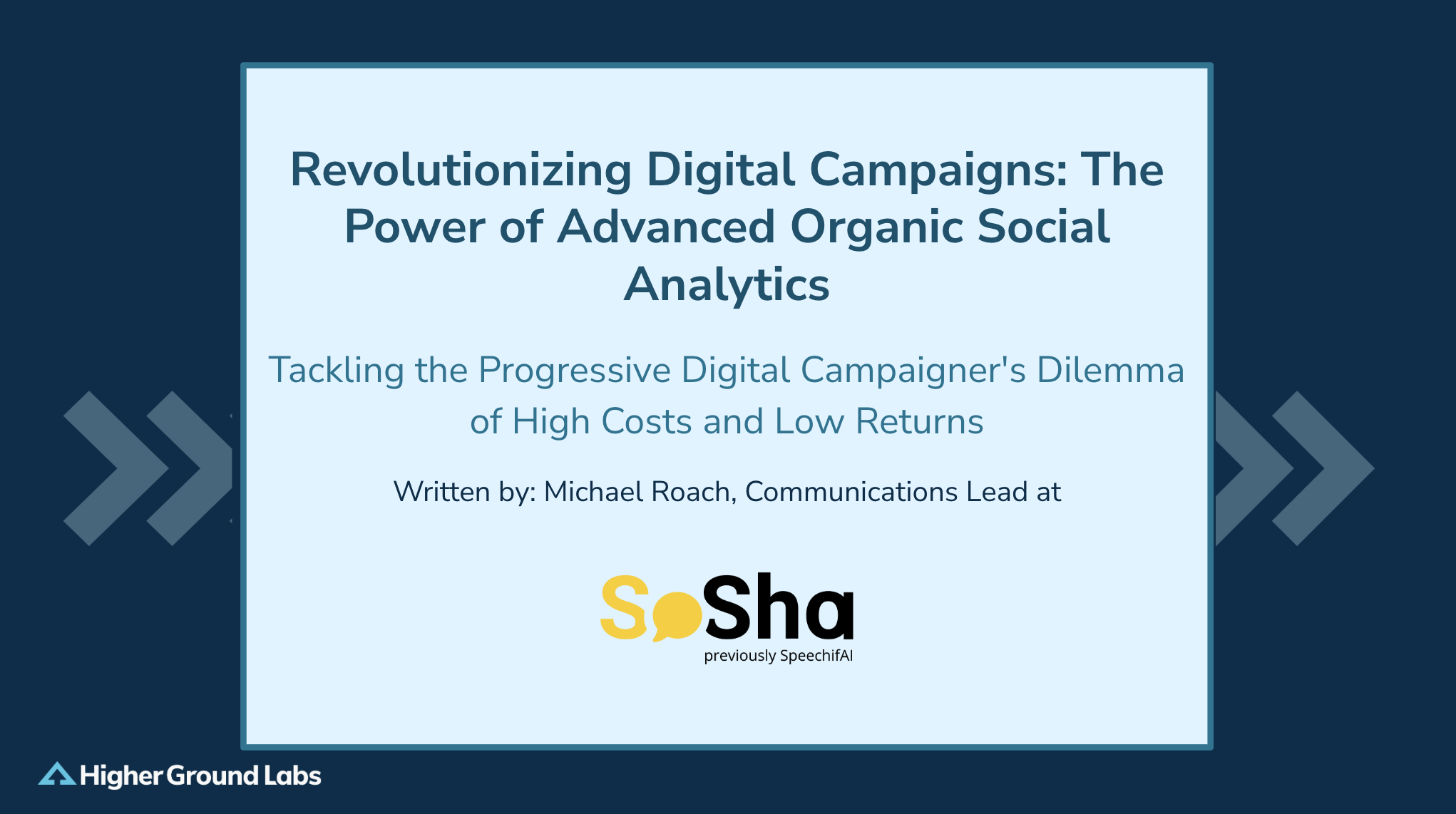 Revolutionizing Digital Campaigns: The Power of Advanced Organic Social Analytics

Tackling the Progressive Digital Campaigner's Dilemma of High Costs and Low Returns

Written by: Michael Roach, Communications Lead at

SoSha
previously SpeechifAI

Higher Ground Labs